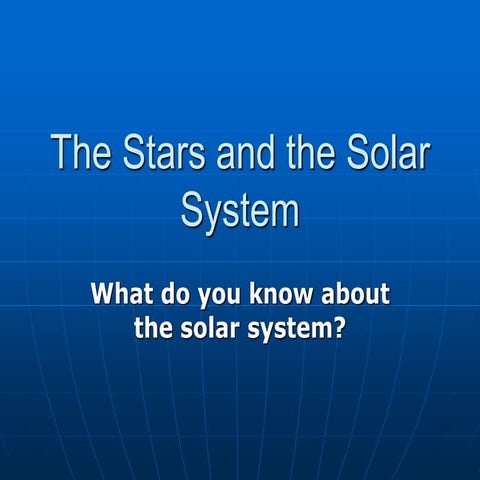 The Stars and the Solar System

What do you know about the solar system?